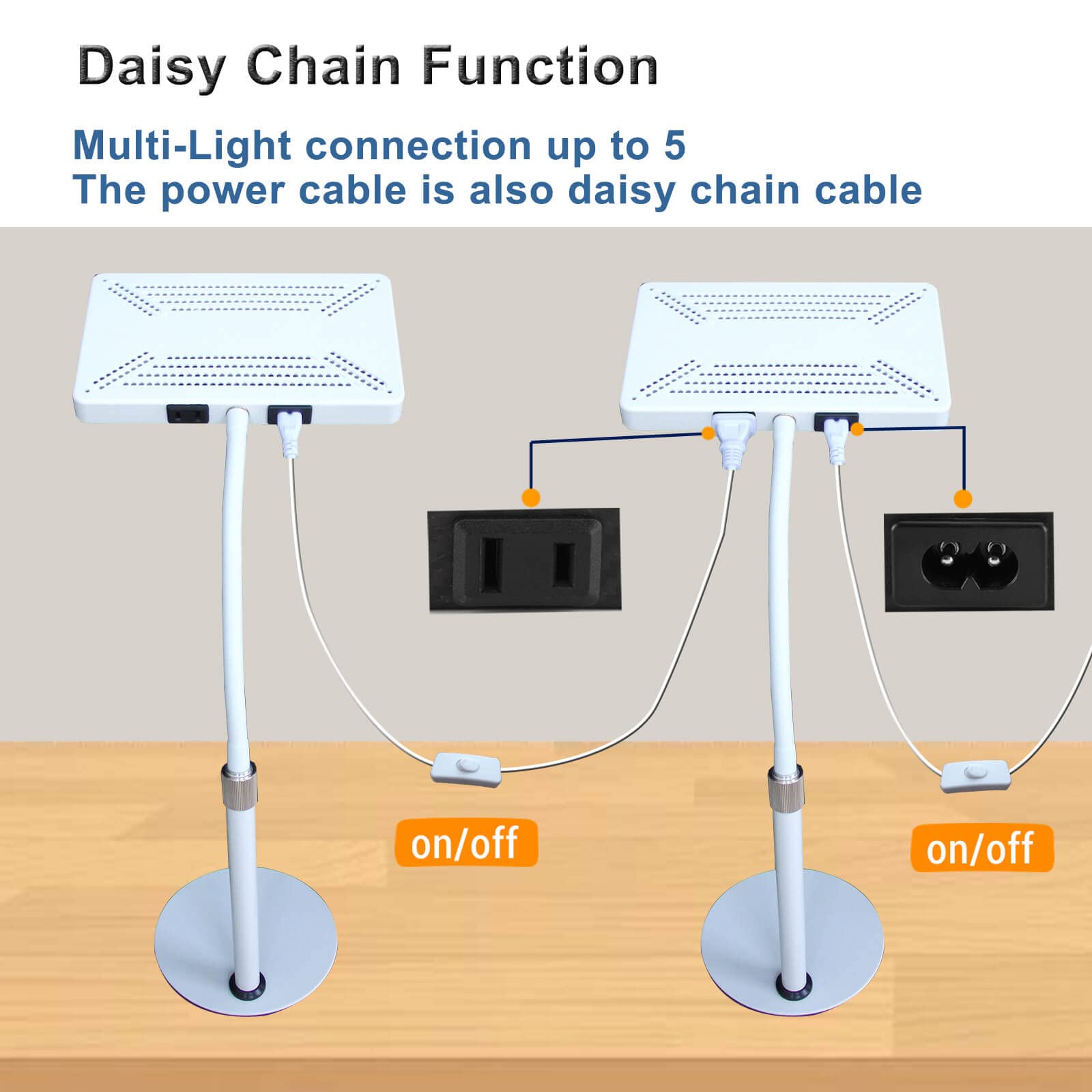 Daisy Chain Function

Multi-Light connection up to 5
The power cable is also daisy chain cable

on/off

on/off